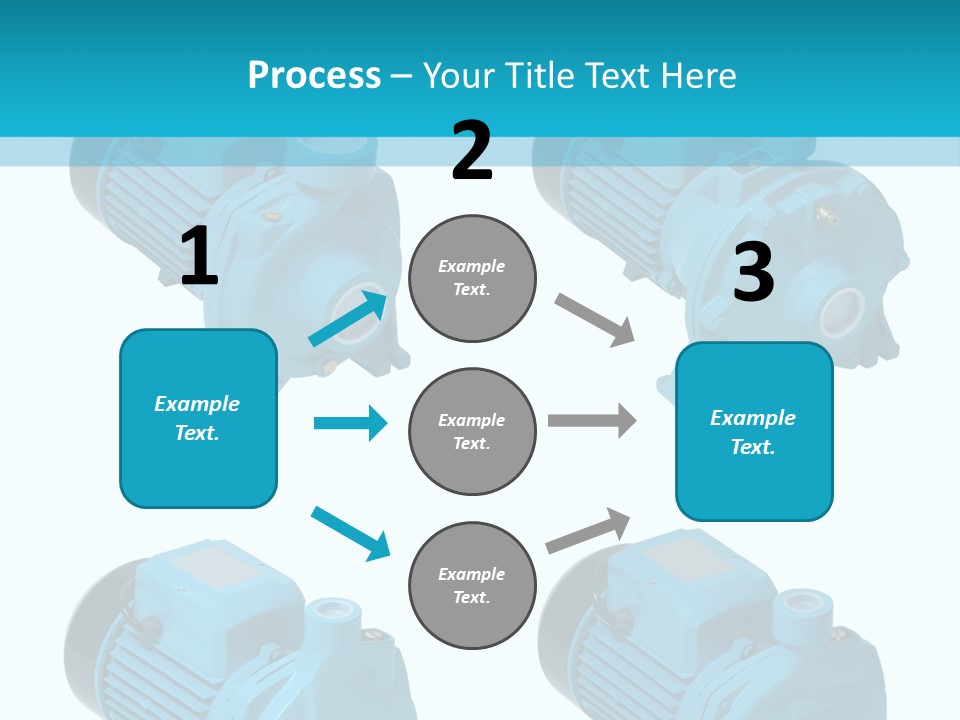 Process – Your Title Text Here

2

1

3

Example Text.

Example Text.

Example Text.

Example Text.

Example Text.